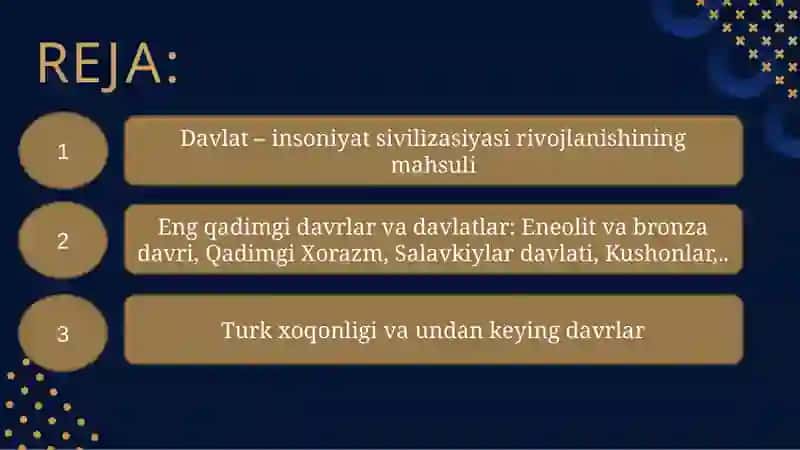 REJA:

1

Davlat – insoniyat sivilizasiyasi rivojlanishining mahsuli

2

Eng qadimgi davrlar va davlatlar: Eneolit va bronza davri, Qadimgi Xorazm, Salavkiylar davlati, Kushonlar,..

3

Turk xoqonligi va undan keying davrlar